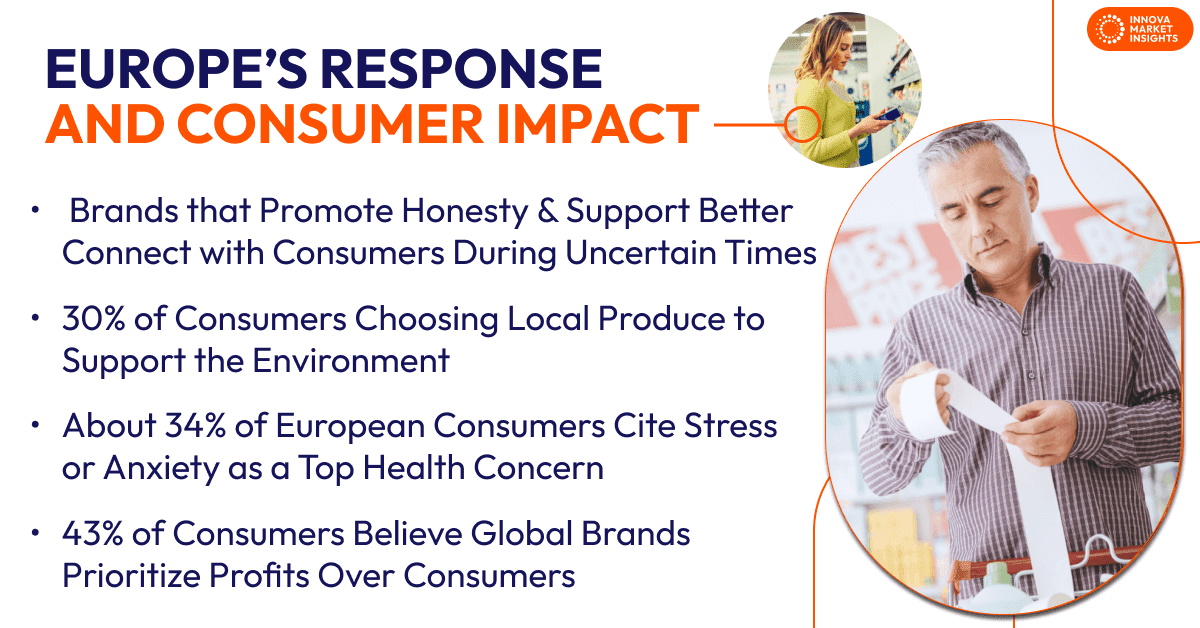 INNOVA MARKET INSIGHTS

EUROPE'S RESPONSE AND CONSUMER IMPACT

• Brands that Promote Honesty & Support Better Connect with Consumers During Uncertain Times

• 30% of Consumers Choosing Local Produce to Support the Environment

• About 34% of European Consumers Cite Stress or Anxiety as a Top Health Concern

• 43% of Consumers Believe Global Brands Prioritize Profits Over Consumers

BEST PRICE